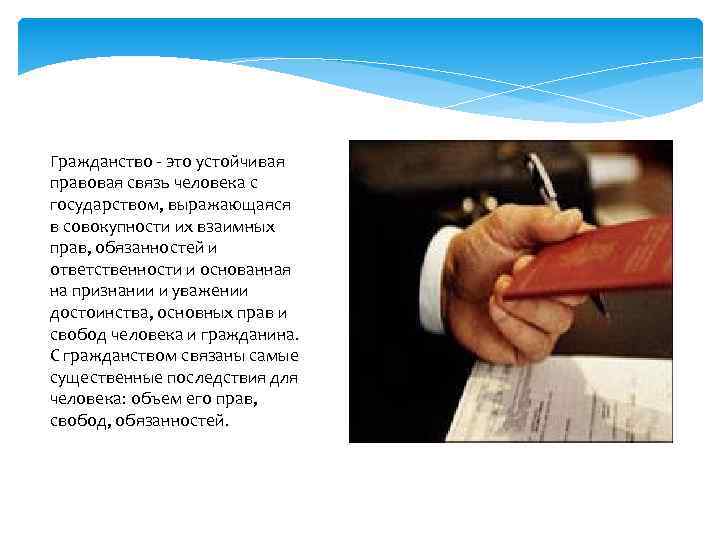 Гражданство - это устойчивая правовая связь человека с государством, выражающаяся в совокупности их взаимных прав, обязанностей и ответственности и основанная на признании и уважении достоинства, основных прав и свобод человека и гражданина. С гражданством связаны самые существенные последствия для человека: объем его прав, свобод, обязанностей.